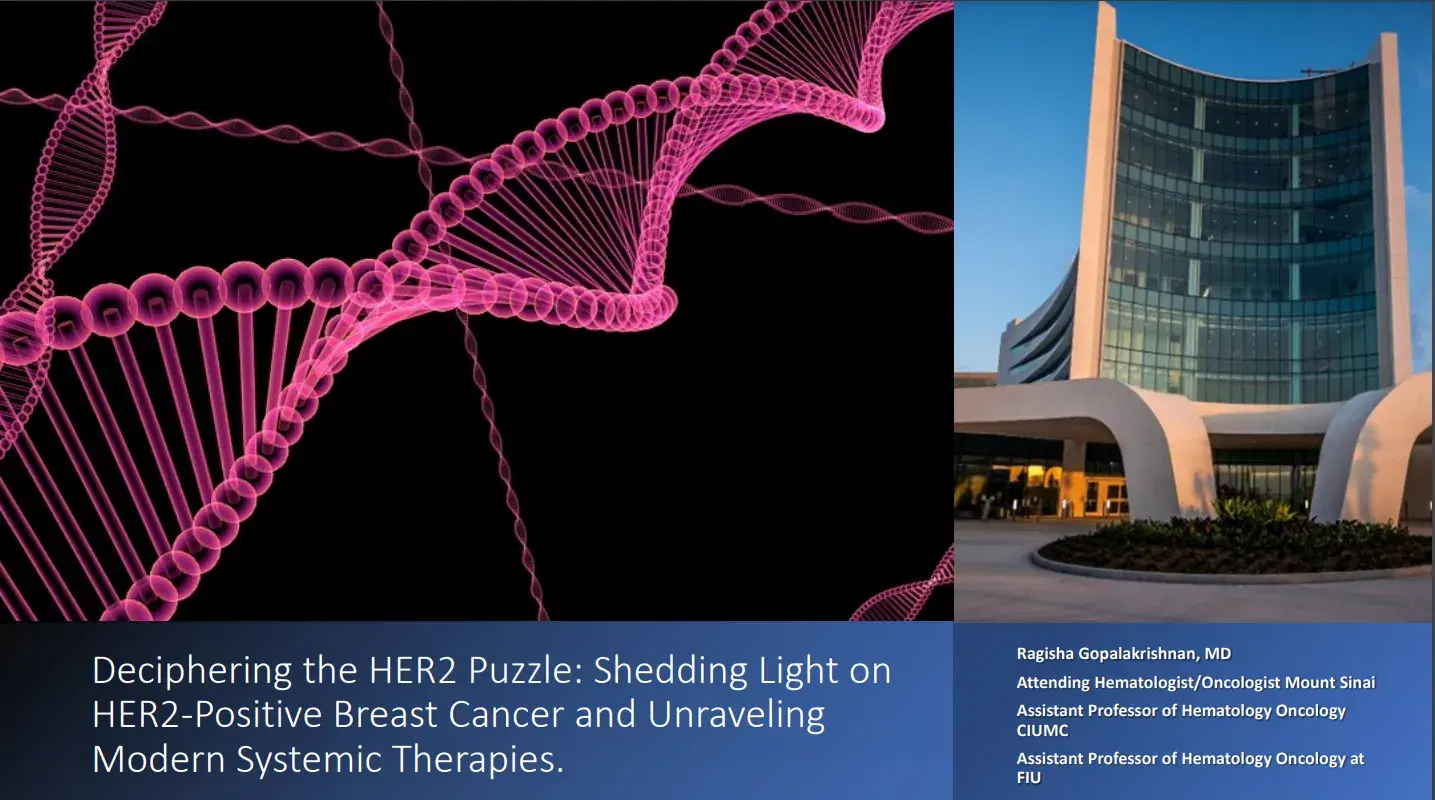 Deciphering the HER2 Puzzle: Shedding Light on HER2-Positive Breast Cancer and Unraveling Modern Systemic Therapies.

Ragisha Gopalakrishnan, MD

Attending Hematologist/Oncologist Mount Sinai

Assistant Professor of Hematology Oncology CIUMC

Assistant Professor of Hematology Oncology at FIU